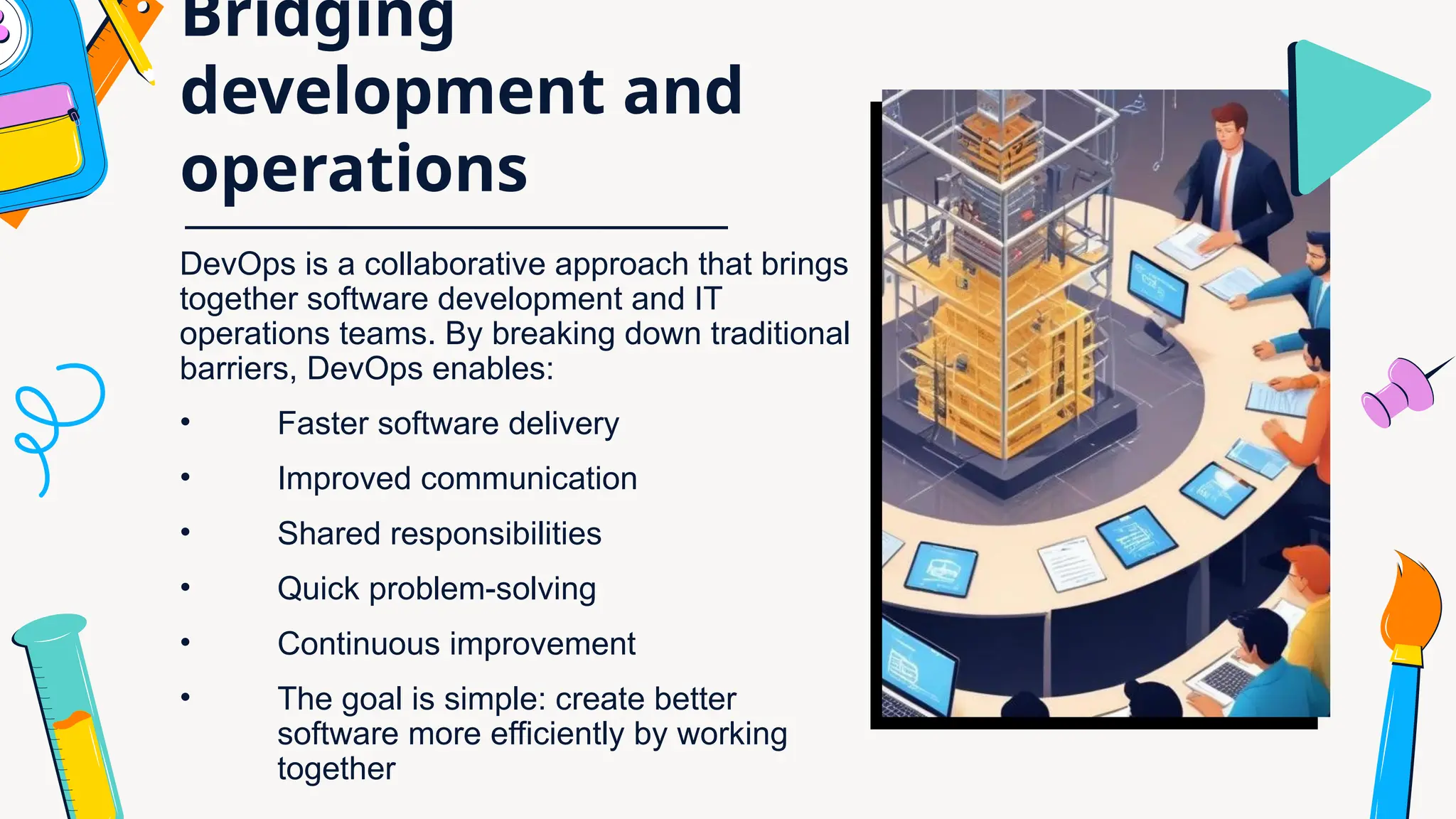 Bridging development and operations

DevOps is a collaborative approach that brings together software development and IT operations teams. By breaking down traditional barriers, DevOps enables:

• Faster software delivery
• Improved communication
• Shared responsibilities
• Quick problem-solving
• Continuous improvement
• The goal is simple: create better software more efficiently by working together